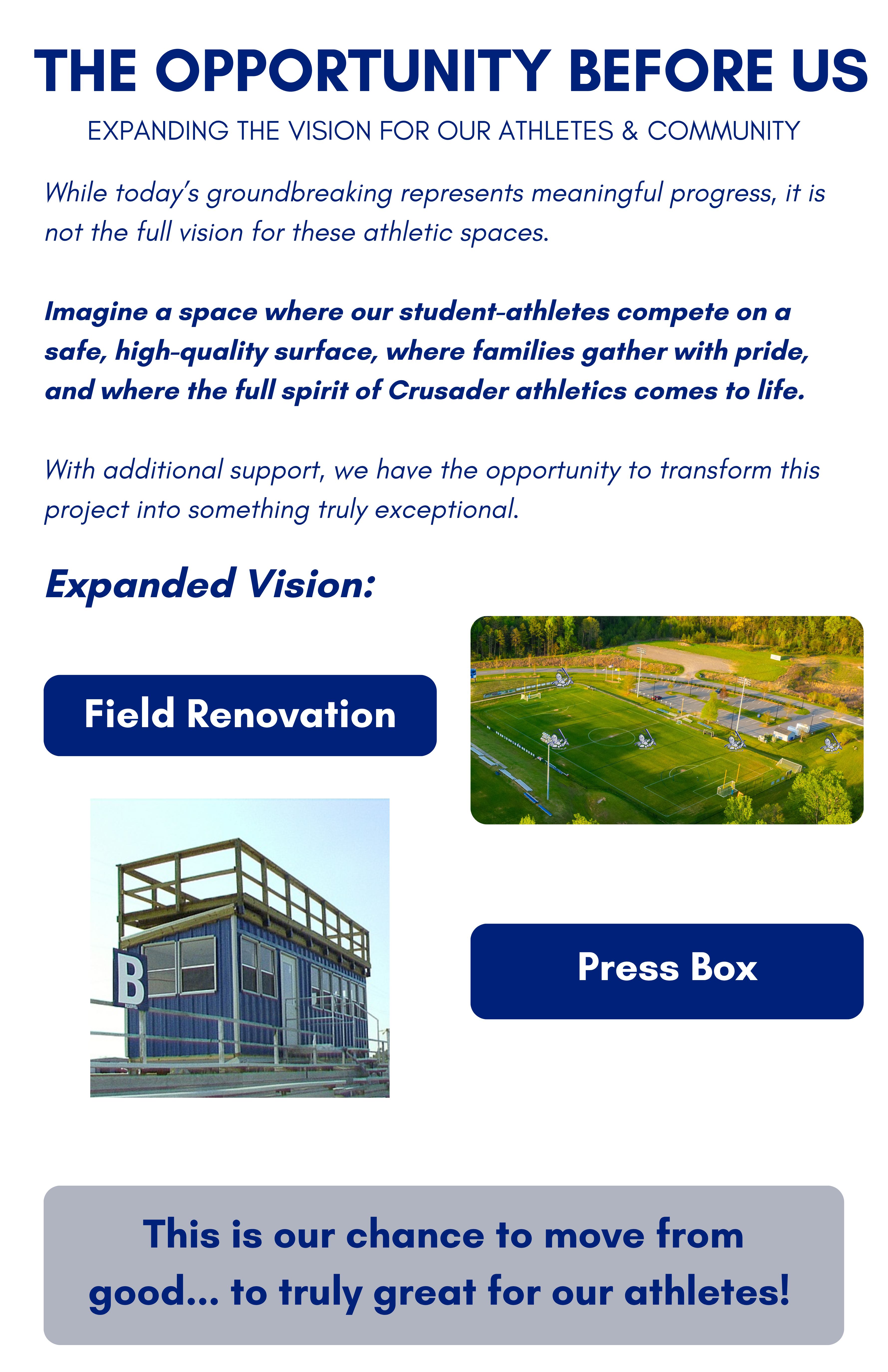 THE OPPORTUNITY BEFORE US

EXPANDING THE VISION FOR OUR ATHLETES & COMMUNITY

While today's groundbreaking represents meaningful progress, it is not the full vision for these athletic spaces.

Imagine a space where our student-athletes compete on a safe, high-quality surface, where families gather with pride, and where the full spirit of Crusader athletics comes to life.

With additional support, we have the opportunity to transform this project into something truly exceptional.

Expanded Vision:

Field Renovation

B

Press Box

This is our chance to move from good... to truly great for our athletes!